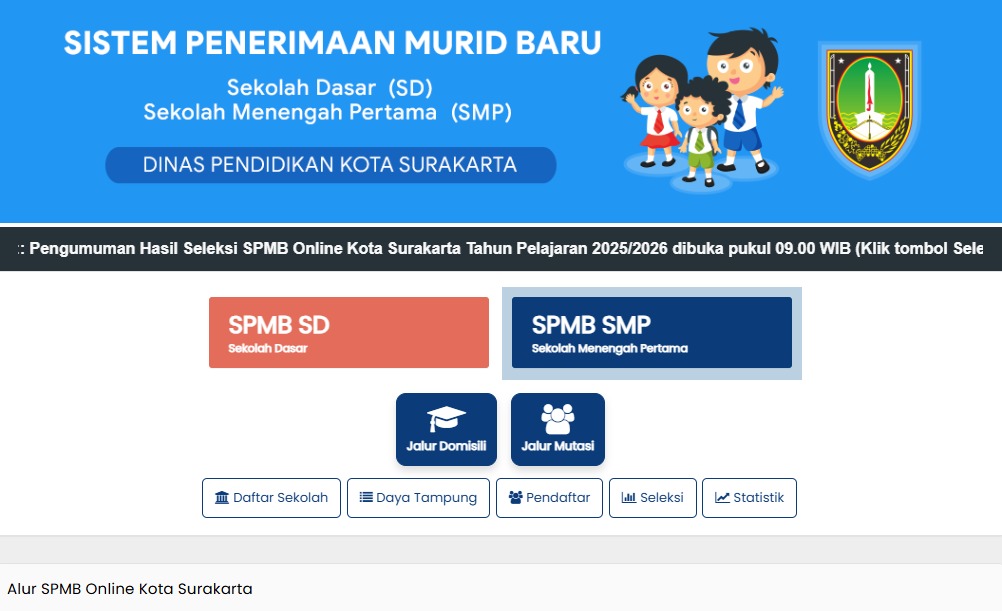 SISTEM PENERIMAAN MURID BARU
Sekolah Dasar (SD)
Sekolah Menengah Pertama (SMP)
DINAS PENDIDIKAN KOTA SURAKARTA

:: Pengumuman Hasil Seleksi SPMB Online Kota Surakarta Tahun Pelajaran 2025/2026 dibuka pukul 09.00 WIB (Klik tombol Sele

SPMB SD
Sekolah Dasar

SPMB SMP
Sekolah Menengah Pertama

Jalur Domisili
Jalur Mutasi

Daftar Sekolah
Daya Tampung
Pendaftar
Seleksi
Statistik

Alur SPMB Online Kota Surakarta